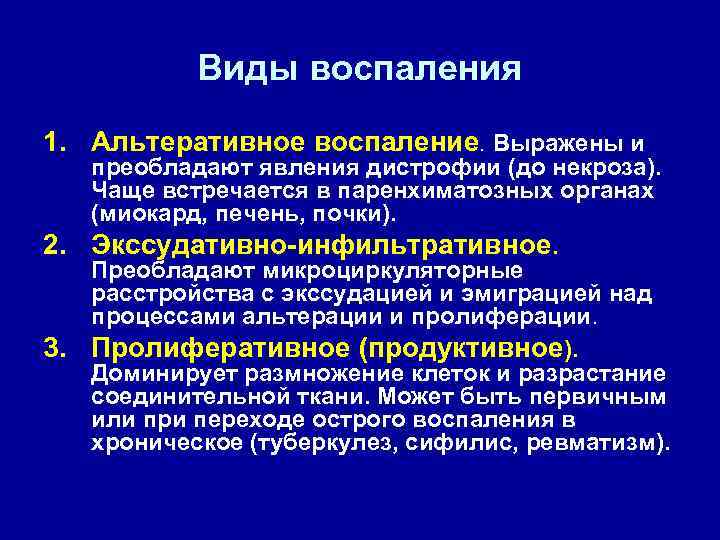 Виды воспаления

1. Альтеративное воспаление. Выражены и преобладают явления дистрофии (до некроза). Чаще встречается в паренхиматозных органах (миокард, печень, почки).

2. Экссудативно-инфильтративное. Преобладают микроциркуляторные расстройства с экссудацией и эмиграцией над процессами альтерации и пролиферации.

3. Пролиферативное (продуктивное). Доминирует размножение клеток и разрастание соединительной ткани. Может быть первичным или при переходе острого воспаления в хроническое (туберкулез, сифилис, ревматизм).